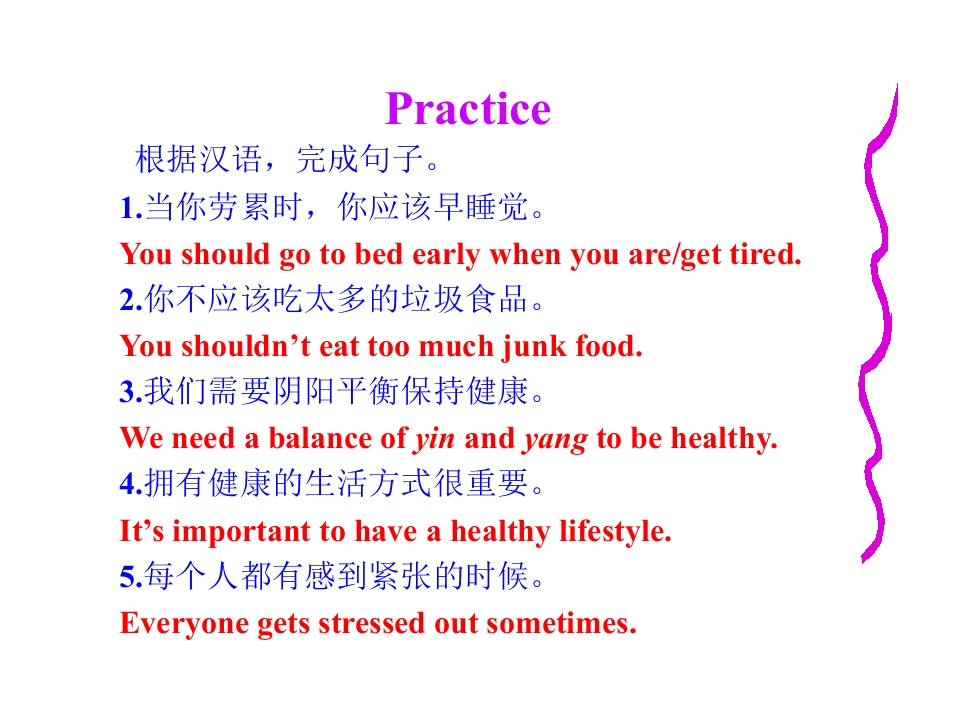 Practice

根据汉语，完成句子。

1.当你劳累时，你应该早睡觉。

You should go to bed early when you are/get tired.

2.你不应该吃太多的垃圾食品。

You shouldn't eat too much junk food.

3.我们需要阴阳平衡保持健康。

We need a balance of yin and yang to be healthy.

4.拥有健康的生活方式很重要。

It's important to have a healthy lifestyle.

5.每个人都有感到紧张的时候。

Everyone gets stressed out sometimes.